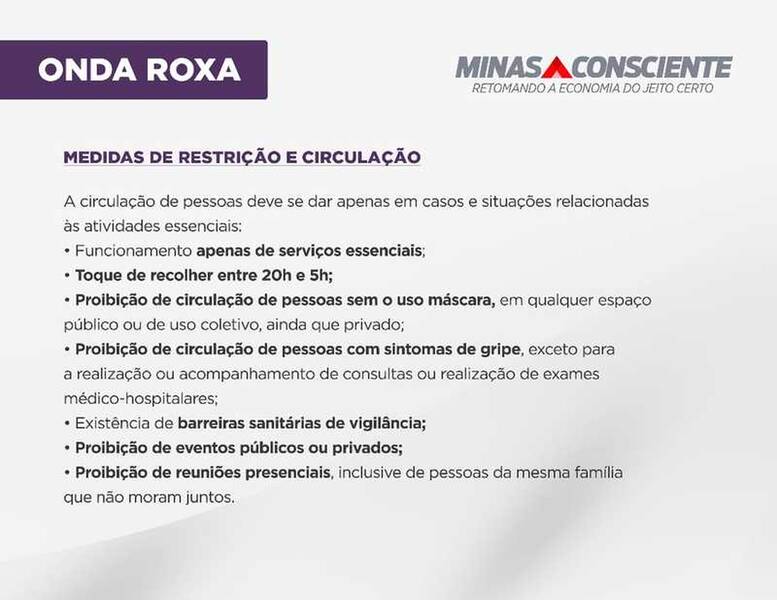 ONDA ROXA

MINAS CONSCIENTE
RETOMANDO A ECONOMIA DO JEITO CERTO

MEDIDAS DE RESTRIÇÃO E CIRCULAÇÃO

A circulação de pessoas deve se dar apenas em casos e situações relacionadas às atividades essenciais:
• Funcionamento apenas de serviços essenciais;
• Toque de recolher entre 20h e 5h;
• Proibição de circulação de pessoas sem o uso máscara, em qualquer espaço público ou de uso coletivo, ainda que privado;
• Proibição de circulação de pessoas com sintomas de gripe, exceto para a realização ou acompanhamento de consultas ou realização de exames médico-hospitalares;
• Existência de barreiras sanitárias de vigilância;
• Proibição de eventos públicos ou privados;
• Proibição de reuniões presenciais, inclusive de pessoas da mesma família que não moram juntos.